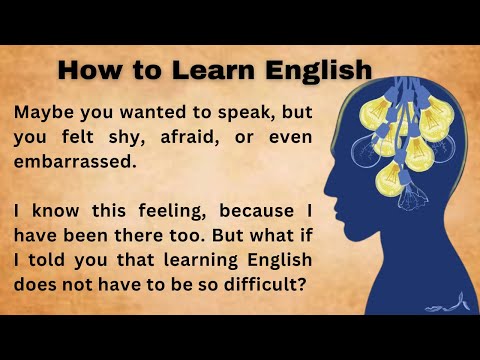 How to Learn English

Maybe you wanted to speak, but you felt shy, afraid, or even embarrassed.

I know this feeling, because I have been there too. But what if I told you that learning English does not have to be so difficult?